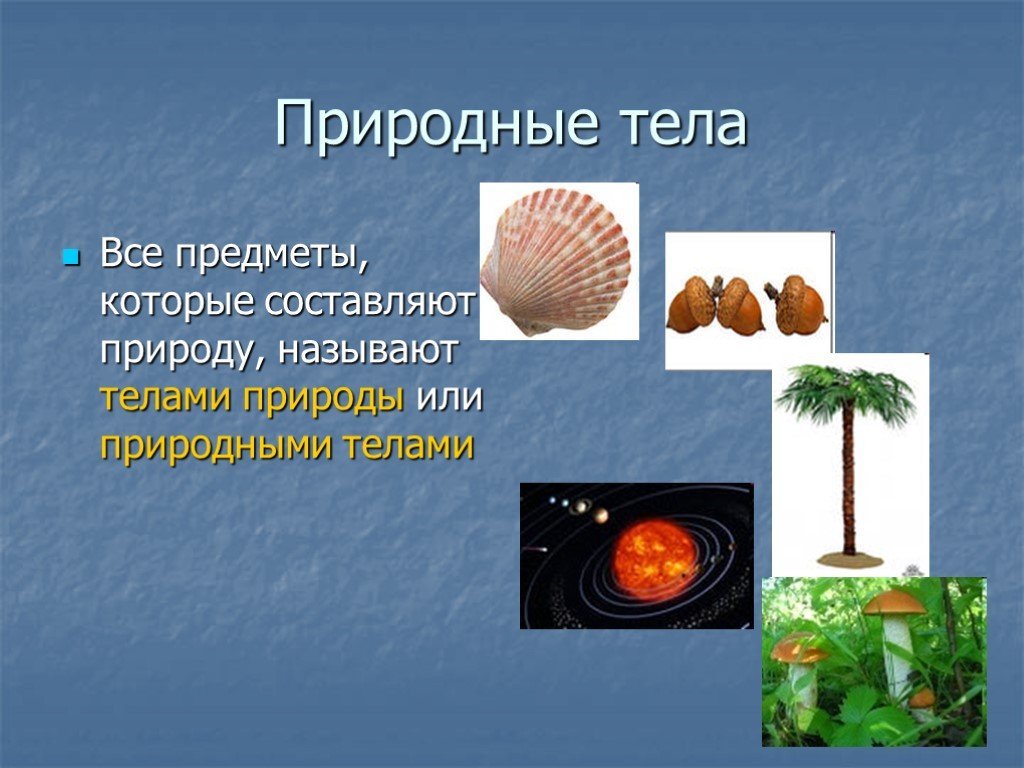 Природные тела

Все предметы, которые составляют природу, называют телами природы или природными телами